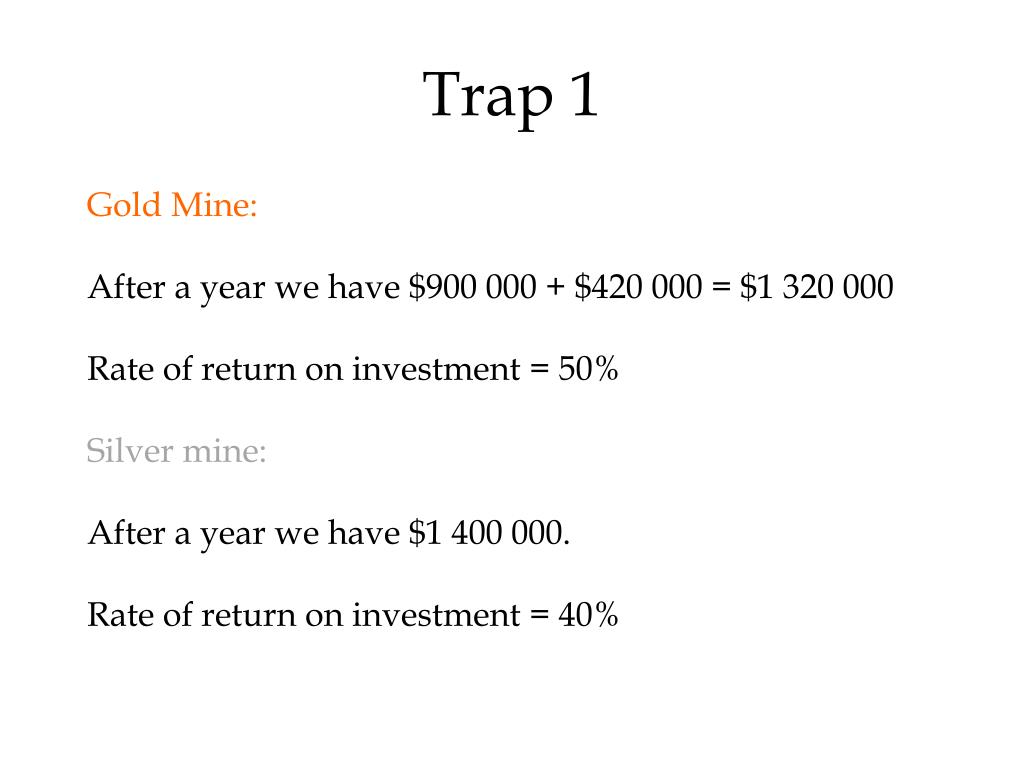 Trap 1

Gold Mine:

After a year we have \$900 000 + \$420 000 = \$1 320 000

Rate of return on investment = 50%

Silver mine:

After a year we have \$1 400 000.

Rate of return on investment = 40%